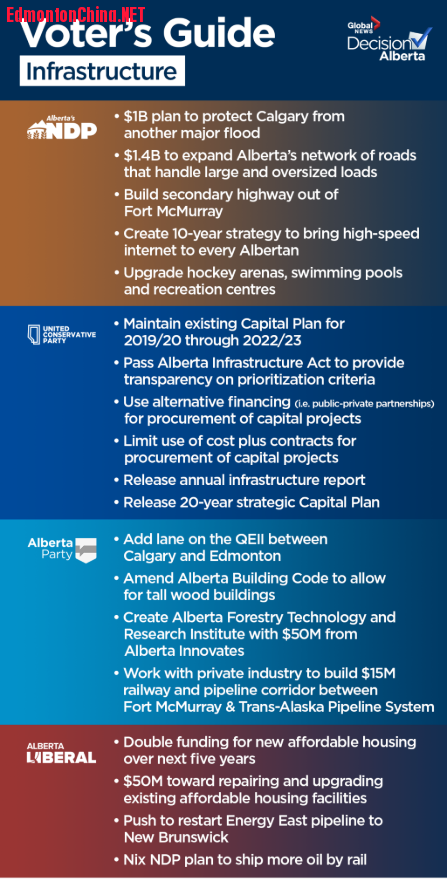 EdmontonChina.NET

Voter's Guide

Infrastructure

Global NEWS Decision Alberta

Alberta's NDP

• $1B plan to protect Calgary from another major flood
• $1.4B to expand Alberta's network of roads that handle large and oversized loads
• Build secondary highway out of Fort McMurray
• Create 10-year strategy to bring high-speed internet to every Albertan
• Upgrade hockey arenas, swimming pools and recreation centres

UNITED CONSERVATIVE PARTY

• Maintain existing Capital Plan for 2019/20 through 2022/23
• Pass Alberta Infrastructure Act to provide transparency on prioritization criteria
• Use alternative financing (i.e. public-private partnerships) for procurement of capital projects
• Limit use of cost plus contracts for procurement of capital projects
• Release annual infrastructure report
• Release 20-year strategic Capital Plan

Alberta Party

• Add lane on the QEII between Calgary and Edmonton
• Amend Alberta Building Code to allow for tall wood buildings
• Create Alberta Forestry Technology and Research Institute with $50M from Alberta Innovates
• Work with private industry to build $15M railway and pipeline corridor between Fort McMurray & Trans-Alaska Pipeline System

ALBERTA LIBERAL

• Double funding for new affordable housing over next five years
• $50M toward repairing and upgrading existing affordable housing facilities
• Push to restart Energy East pipeline to New Brunswick
• Nix NDP plan to ship more oil by rail